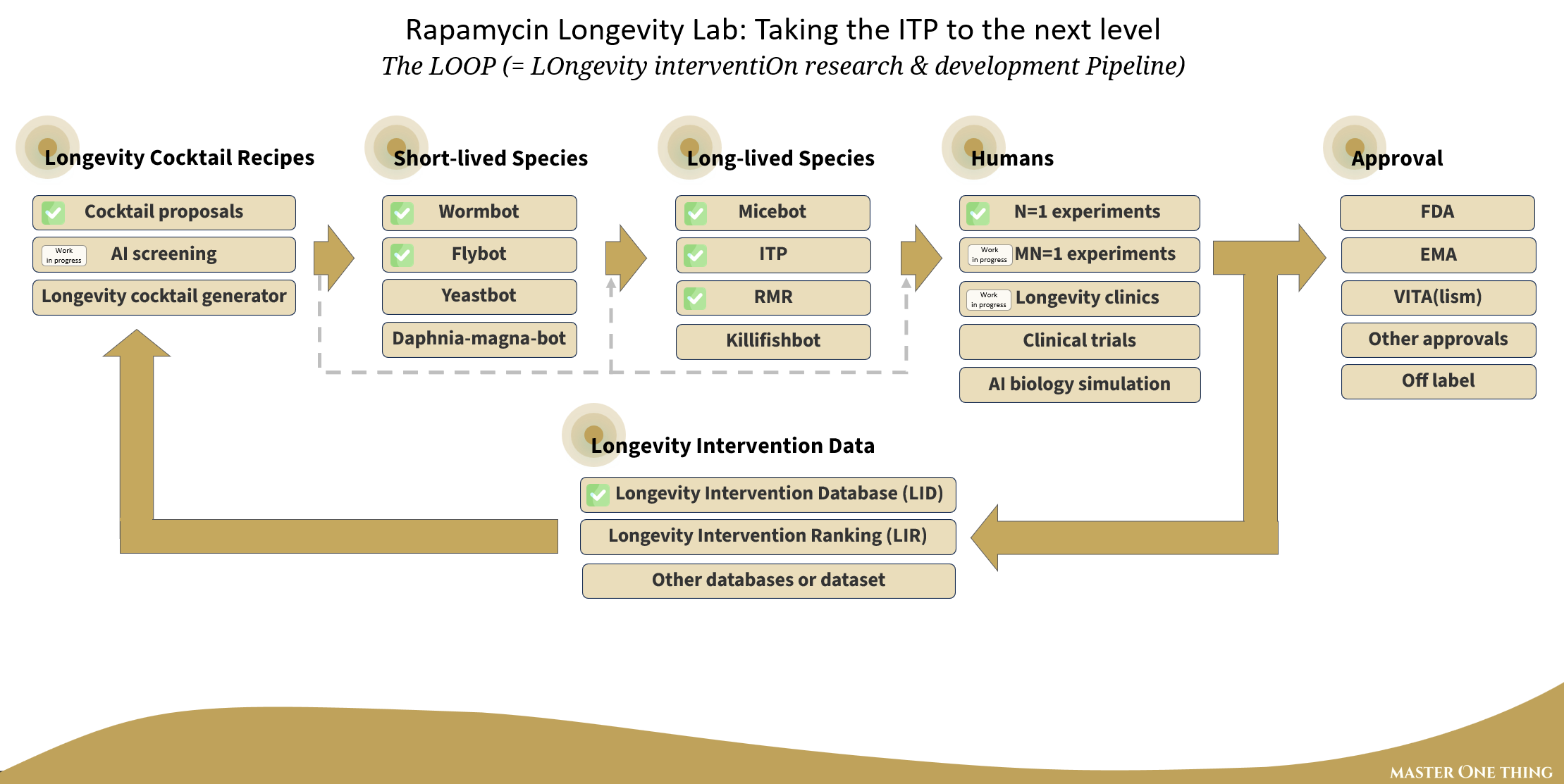 Rapamycin Longevity Lab: Taking the ITP to the next level
The LOOP (= LOngevity interventiOn research & development Pipeline)

Longevity Cocktail Recipes

Cocktail proposals

Work in progress AI screening

Longevity cocktail generator

Short-lived Species

Wormbot

Flybot

Yeastbot

Daphnia-magna-bot

Long-lived Species

Micebot

ITP

RMR

Killifishbot

Humans

N=1 experiments

Work in progress MN=1 experiments

Work in progress Longevity clinics

Clinical trials

AI biology simulation

Approval

FDA

EMA

VITA(lism)

Other approvals

Off label

Longevity Intervention Data

Longevity Intervention Database (LID)

Longevity Intervention Ranking (LIR)

Other databases or dataset

MASTER ONE THING